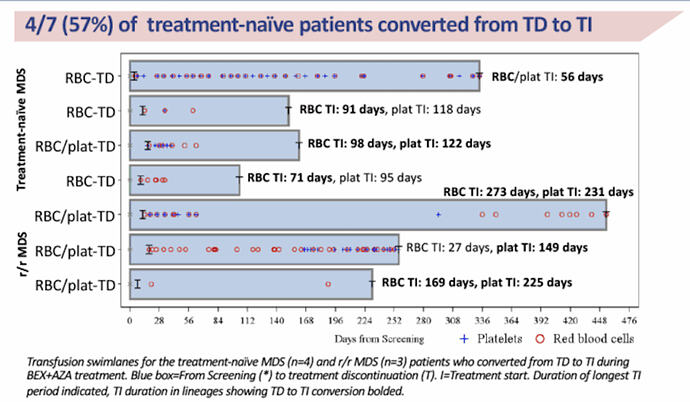 4/7 (57%) of treatment-naïve patients converted from TD to TI

Treatment-naïve MDS

r/r MDS

RBC-TD

RBC-TD

RBC/plat-TD

RBC-TD

RBC/plat-TD

RBC/plat-TD

RBC/plat-TD

RBC/plat TI: 56 days

RBC TI: 91 days, plat TI: 118 days

RBC TI: 98 days, plat TI: 122 days

RBC TI: 71 days, plat TI: 95 days

RBC TI: 273 days, plat TI: 231 days

RBC TI: 27 days, plat TI: 149 days

RBC TI: 169 days, plat TI: 225 days

0 28 56 84 112 140 168 196 224 252 280 308 336 364 392 420 448 476

Days from Screening

+ Platelets ○ Red blood cells

Transfusion swimlanes for the treatment-naïve MDS (n=4) and r/r MDS (n=3) patients who converted from TD to TI during BEX+AZA treatment. Blue box=From Screening (*) to treatment discontinuation (T). I=Treatment start. Duration of longest TI period indicated, TI duration in lineages showing TD to TI conversion bolded.